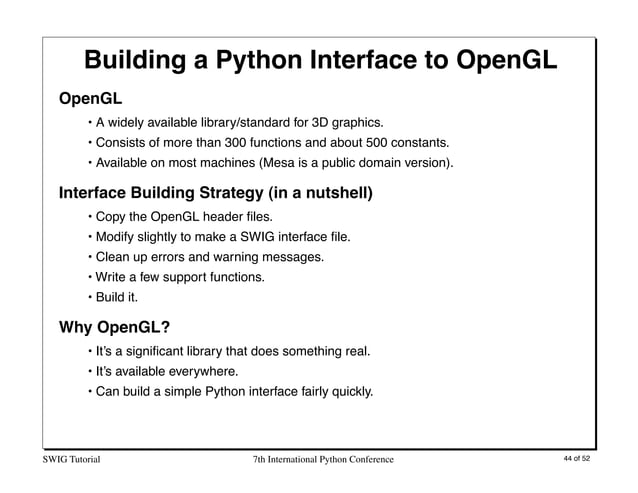 Building a Python Interface to OpenGL

OpenGL

• A widely available library/standard for 3D graphics.
• Consists of more than 300 functions and about 500 constants.
• Available on most machines (Mesa is a public domain version).

Interface Building Strategy (in a nutshell)

• Copy the OpenGL header files.
• Modify slightly to make a SWIG interface file.
• Clean up errors and warning messages.
• Write a few support functions.
• Build it.

Why OpenGL?

• It's a significant library that does something real.
• It's available everywhere.
• Can build a simple Python interface fairly quickly.

SWIG Tutorial

7th International Python Conference

44 of 52